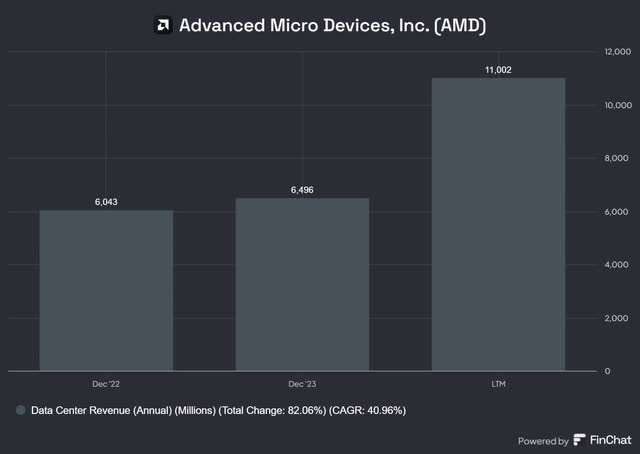 Advanced Micro Devices, Inc. (AMD)

12,000
10,000
8,000
6,000
4,000
2,000
0

6,043
6,496
11,002

Dec '22
Dec '23
LTM

Data Center Revenue (Annual) (Millions) (Total Change: 82.06%) (CAGR: 40.96%)

Powered by FinChat